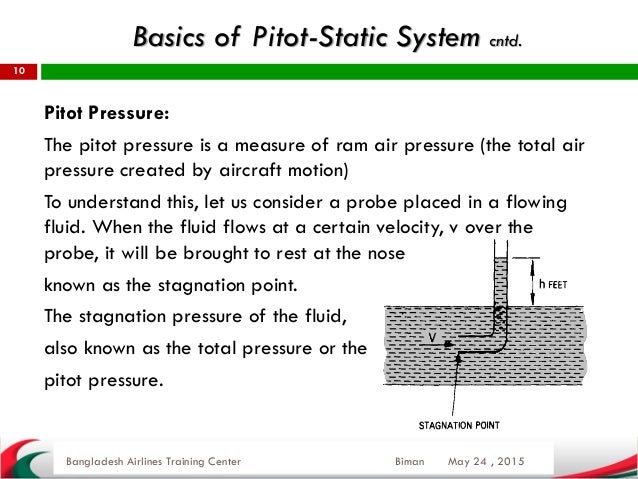 Basics of Pitot-Static System cntd.

10

Pitot Pressure:

The pitot pressure is a measure of ram air pressure (the total air pressure created by aircraft motion)

To understand this, let us consider a probe placed in a flowing fluid. When the fluid flows at a certain velocity, v over the probe, it will be brought to rest at the nose known as the stagnation point.

The stagnation pressure of the fluid, also known as the total pressure or the pitot pressure.

h FEET

V

STAGNATION POINT

Bangladesh Airlines Training Center

Biman

May 24 , 2015